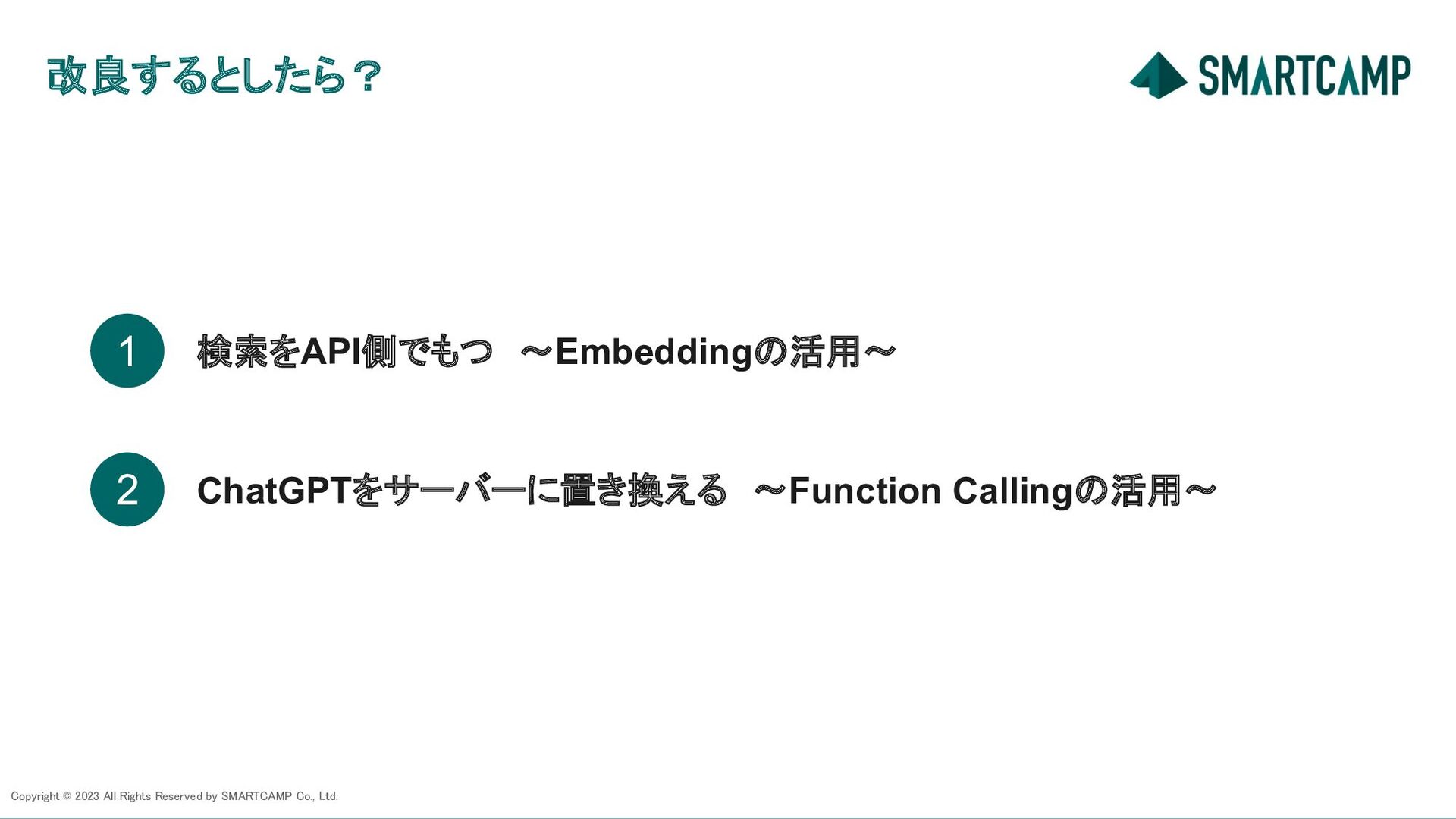 改良するとしたら？

SMARTCAMP

1 検索をAPI側でもつ　～Embeddingの活用～

2 ChatGPTをサーバーに置き換える　～Function Callingの活用～

Copyright © 2023 All Rights Reserved by SMARTCAMP Co., Ltd.